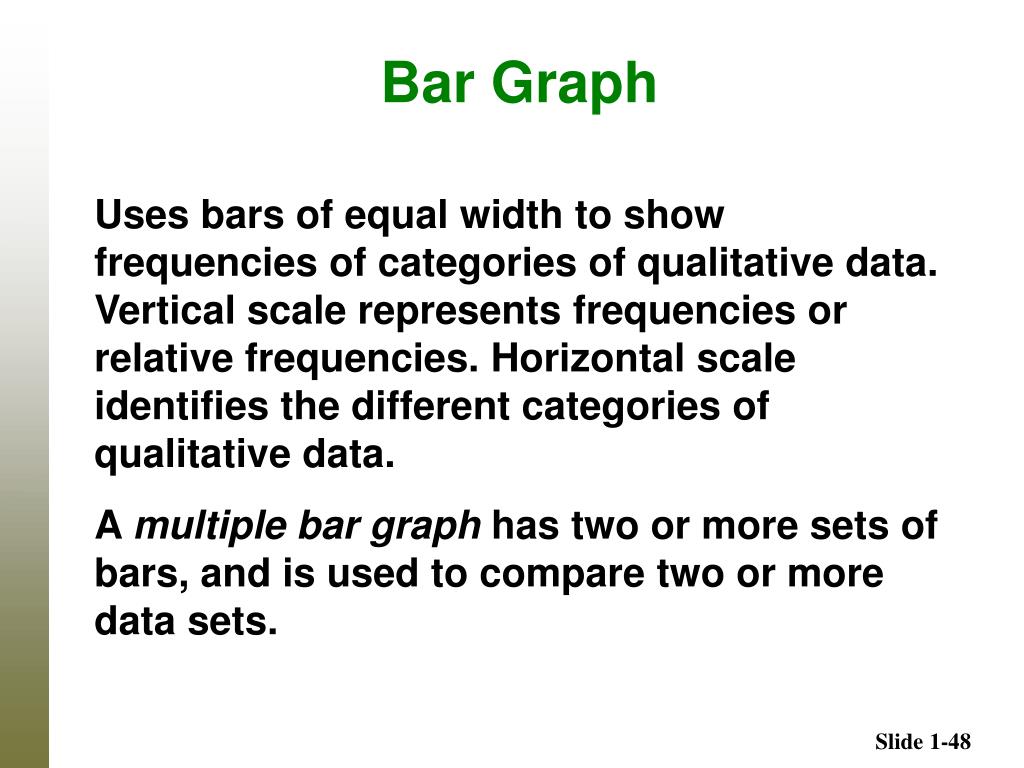 Bar Graph

Uses bars of equal width to show frequencies of categories of qualitative data. Vertical scale represents frequencies or relative frequencies. Horizontal scale identifies the different categories of qualitative data.

A multiple bar graph has two or more sets of bars, and is used to compare two or more data sets.

Slide 1-48